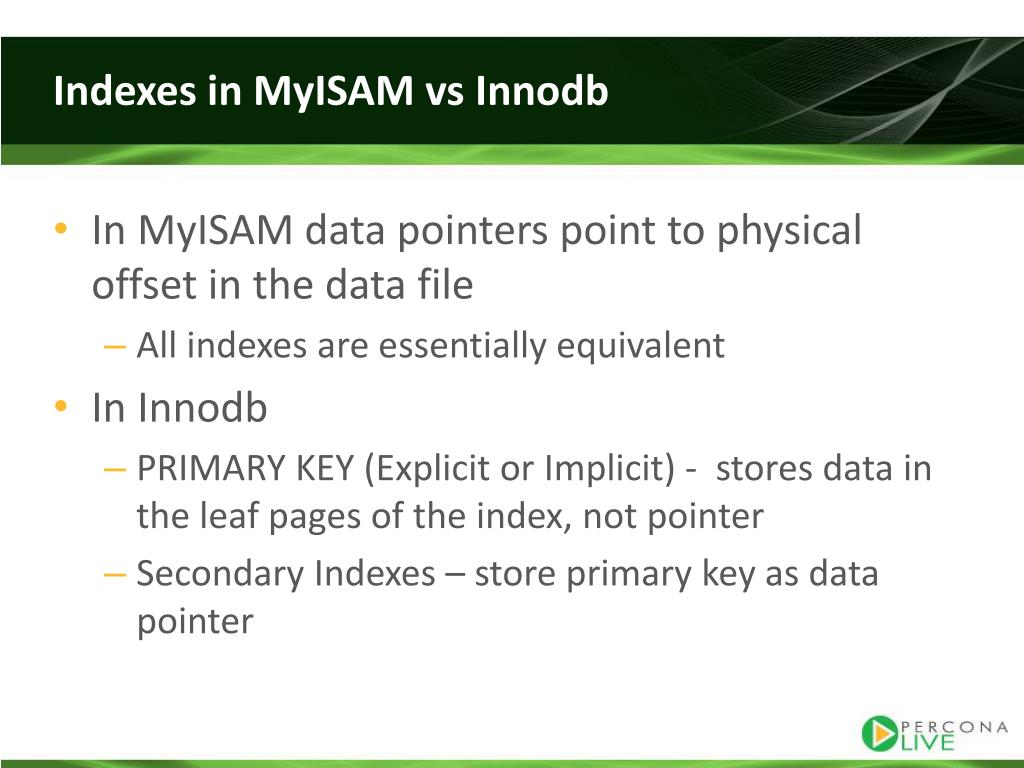 Indexes in MyISAM vs Innodb

• In MyISAM data pointers point to physical offset in the data file
– All indexes are essentially equivalent
• In Innodb
– PRIMARY KEY (Explicit or Implicit) - stores data in the leaf pages of the index, not pointer
– Secondary Indexes – store primary key as data pointer

PERCONA LIVE